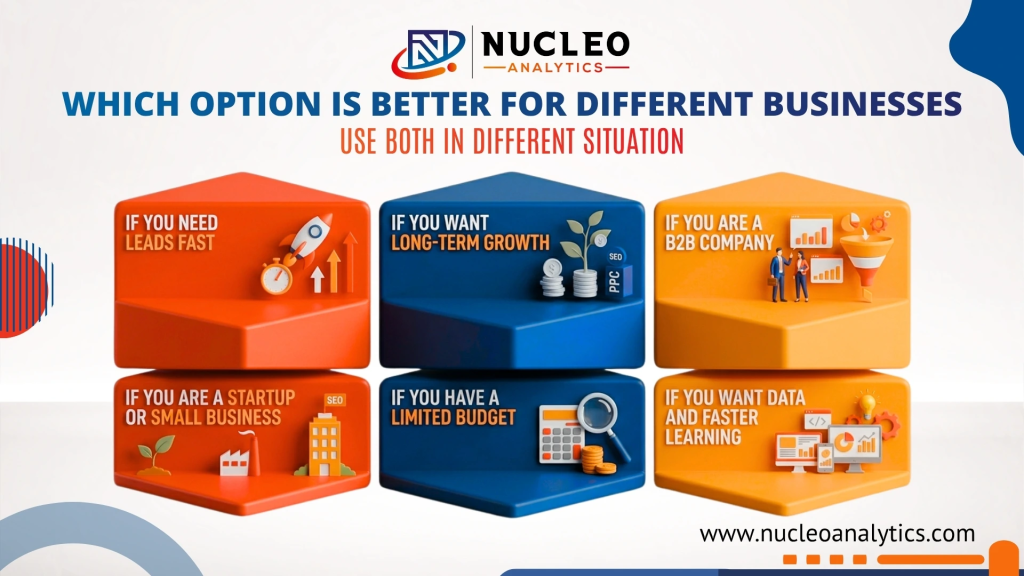 NUCLEO
ANALYTICS

WHICH OPTION IS BETTER FOR DIFFERENT BUSINESSES
USE BOTH IN DIFFERENT SITUATION

IF YOU NEED LEADS FAST

IF YOU WANT LONG-TERM GROWTH

SEO
PPC

IF YOU ARE A B2B COMPANY

IF YOU ARE A STARTUP OR SMALL BUSINESS

SEO

IF YOU HAVE A LIMITED BUDGET

IF YOU WANT DATA AND FASTER LEARNING

www.nucleoanalytics.com